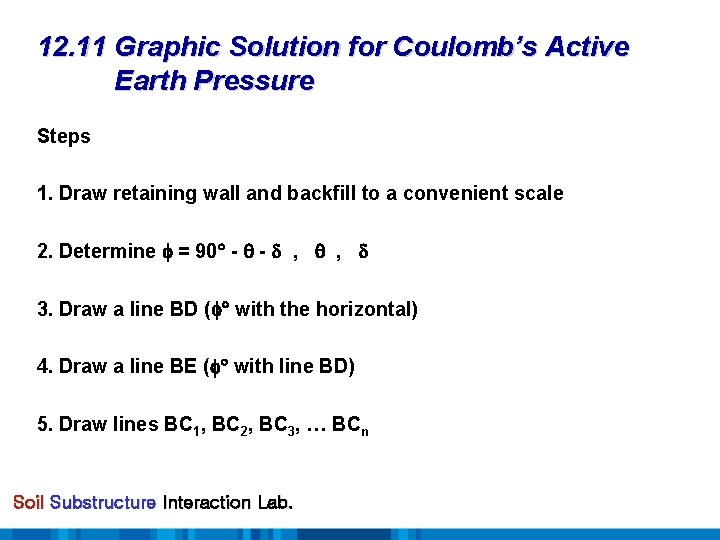 12.11 Graphic Solution for Coulomb's Active Earth Pressure

Steps

1. Draw retaining wall and backfill to a convenient scale

2. Determine $\phi = 90° - \theta - \delta$ , $\theta$ , $\delta$

3. Draw a line BD ($\phi°$ with the horizontal)

4. Draw a line BE ($\phi°$ with line BD)

5. Draw lines $BC_1$, $BC_2$, $BC_3$, … $BC_n$

Soil Substructure Interaction Lab.